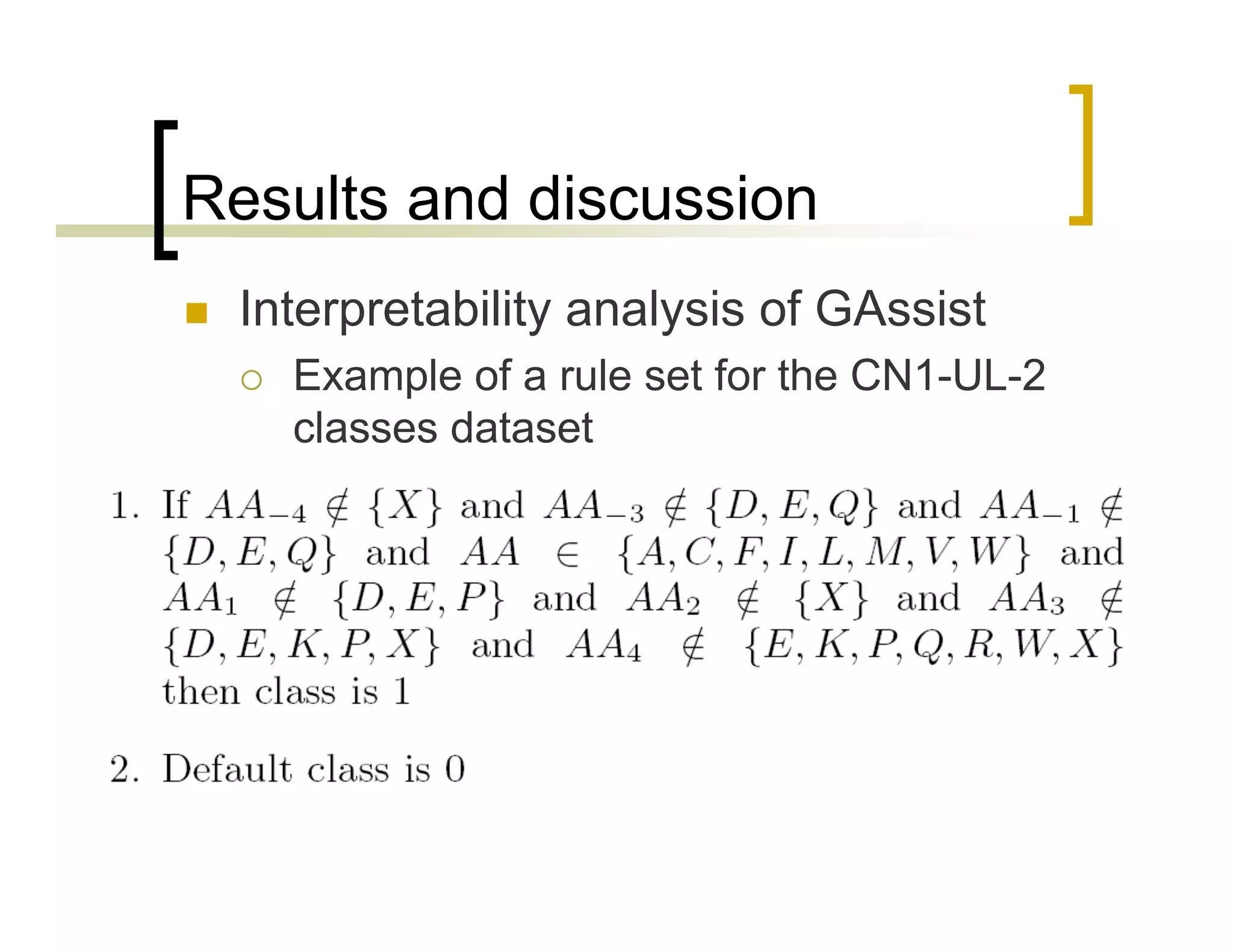 Results and discussion

Interpretability analysis of GAssist

Example of a rule set for the CN1-UL-2 classes dataset

1. If $AA_{-4} \notin \{X\}$ and $AA_{-3} \notin \{D, E, Q\}$ and $AA_{-1} \notin \{D, E, Q\}$ and $AA \in \{A, C, F, I, L, M, V, W\}$ and $AA_1 \notin \{D, E, P\}$ and $AA_2 \notin \{X\}$ and $AA_3 \notin \{D, E, K, P, X\}$ and $AA_4 \notin \{E, K, P, Q, R, W, X\}$ then class is 1

2. Default class is 0